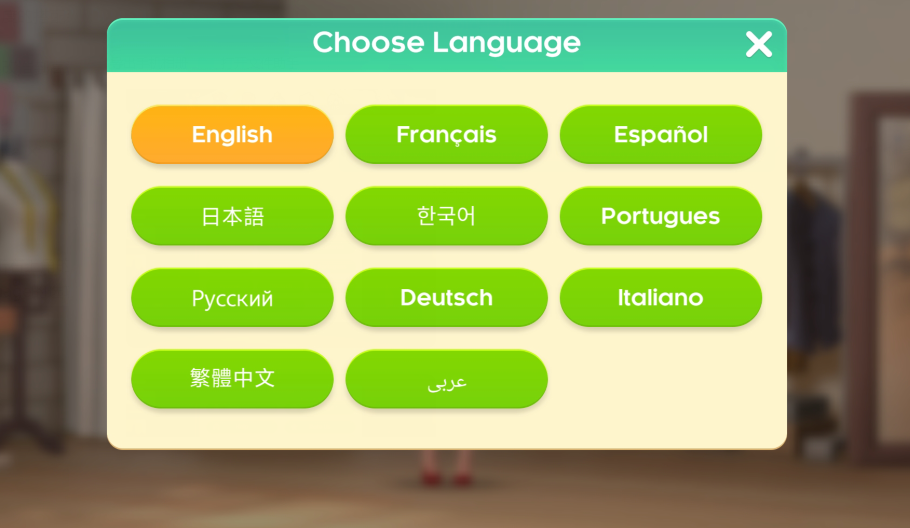 Choose Language

English
Français
Español
日本語
한국어
Portugues
Русский
Deutsch
Italiano
繁體中文
عربى